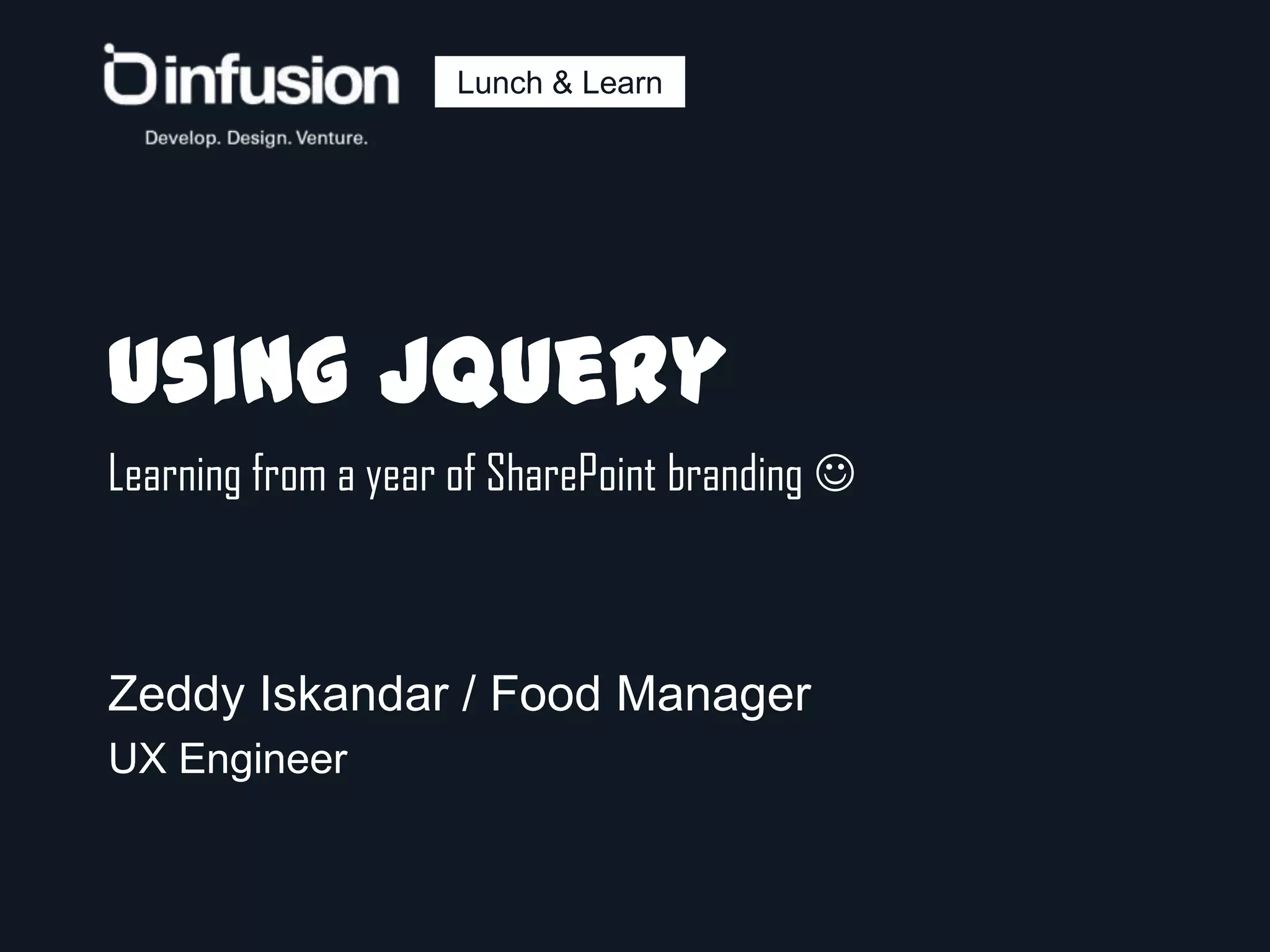 infusion

Develop. Design. Venture.

Lunch & Learn

USING JQUERY

Learning from a year of SharePoint branding ☺

Zeddy Iskandar / Food Manager

UX Engineer